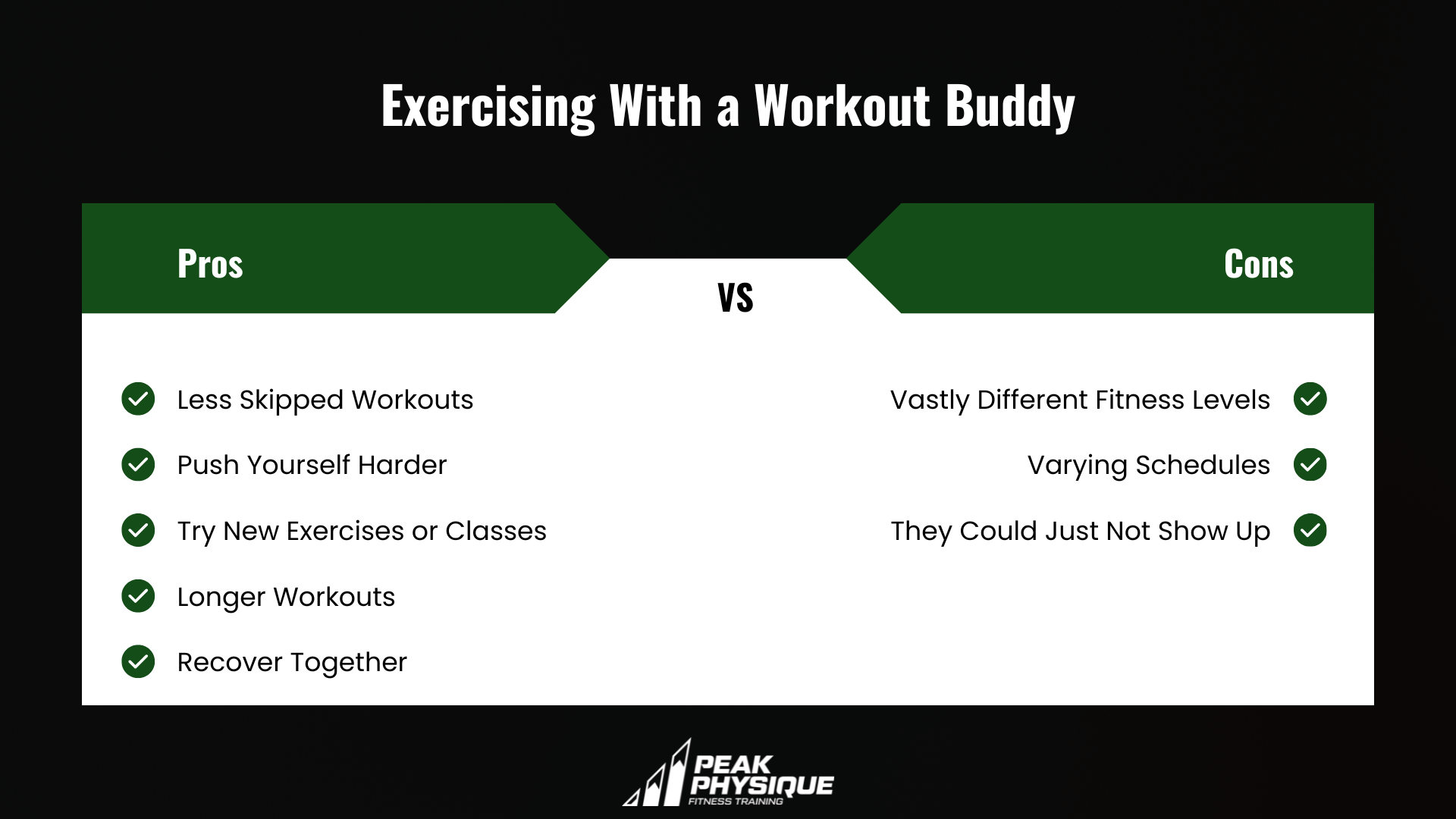 Exercising With a Workout Buddy

Pros

VS

Cons

Less Skipped Workouts

Push Yourself Harder

Try New Exercises or Classes

Longer Workouts

Recover Together

Vastly Different Fitness Levels

Varying Schedules

They Could Just Not Show Up

PEAK PHYSIQUE
FITNESS TRAINING